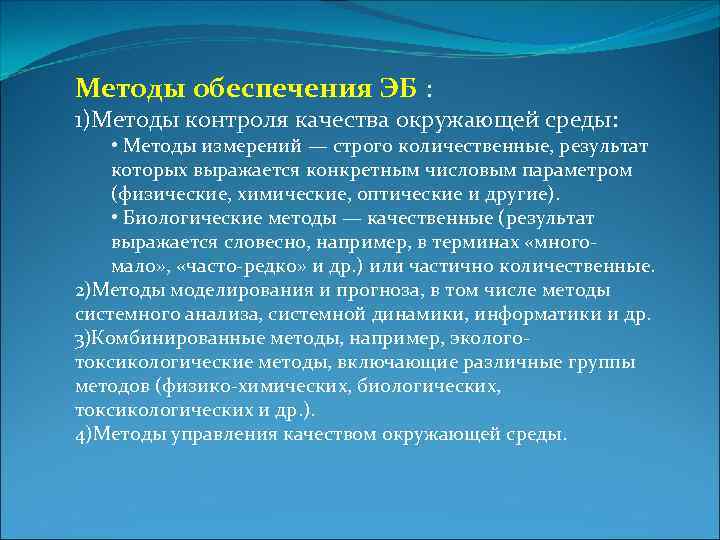 Методы обеспечения ЭБ :
1)Методы контроля качества окружающей среды:

• Методы измерений — строго количественные, результат которых выражается конкретным числовым параметром (физические, химические, оптические и другие).

• Биологические методы — качественные (результат выражается словесно, например, в терминах «много-мало», «часто-редко» и др.) или частично количественные.

2)Методы моделирования и прогноза, в том числе методы системного анализа, системной динамики, информатики и др.
3)Комбинированные методы, например, эколого-токсикологические методы, включающие различные группы методов (физико-химических, биологических, токсикологических и др.).
4)Методы управления качеством окружающей среды.